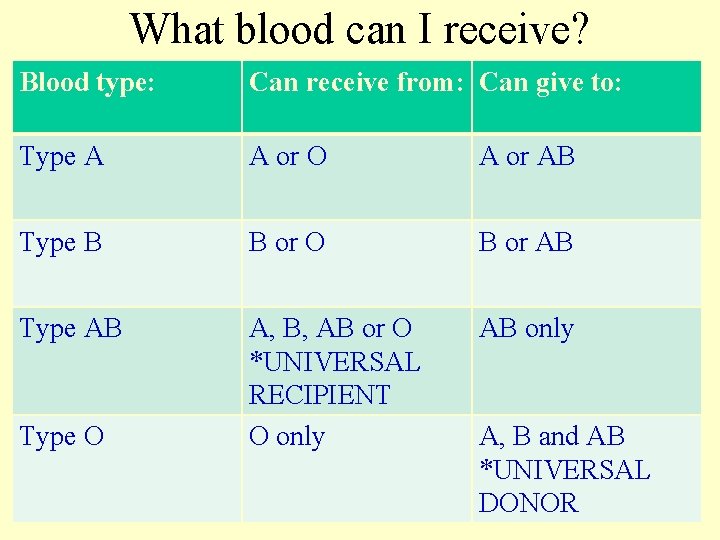 What blood can I receive?

| Blood type: | Can receive from: | Can give to: |
|---|---|---|
| Type A | A or O | A or AB |
| Type B | B or O | B or AB |
| Type AB | A, B, AB or O *UNIVERSAL RECIPIENT | AB only |
| Type O | O only | A, B and AB *UNIVERSAL DONOR |